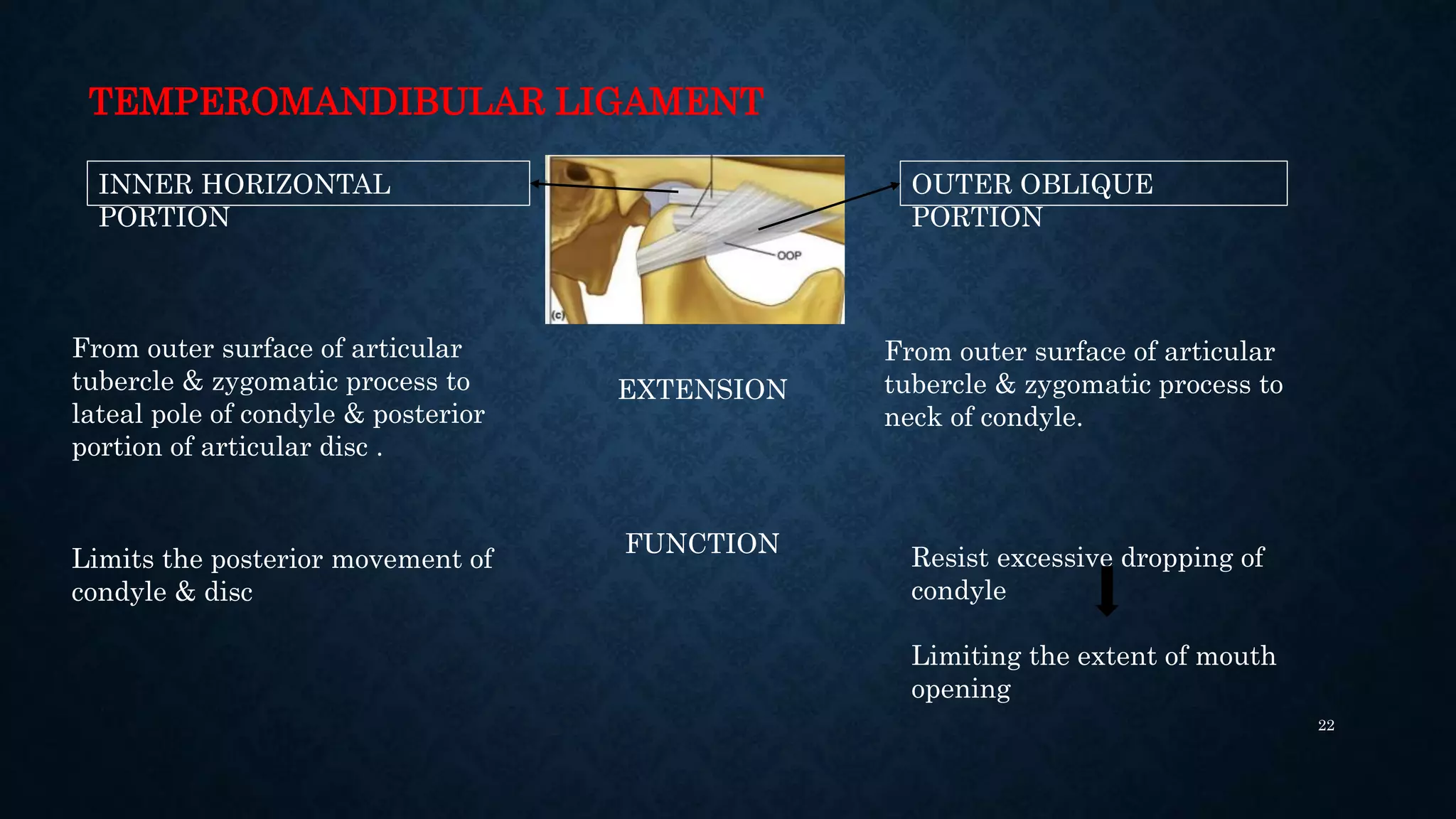 TEMPEROMANDIBULAR LIGAMENT

INNER HORIZONTAL PORTION

OOP

(c)

OUTER OBLIQUE PORTION

From outer surface of articular tubercle & zygomatic process to lateal pole of condyle & posterior portion of articular disc .

EXTENSION

From outer surface of articular tubercle & zygomatic process to neck of condyle.

Limits the posterior movement of condyle & disc

FUNCTION

Resist excessive dropping of condyle

Limiting the extent of mouth opening

22